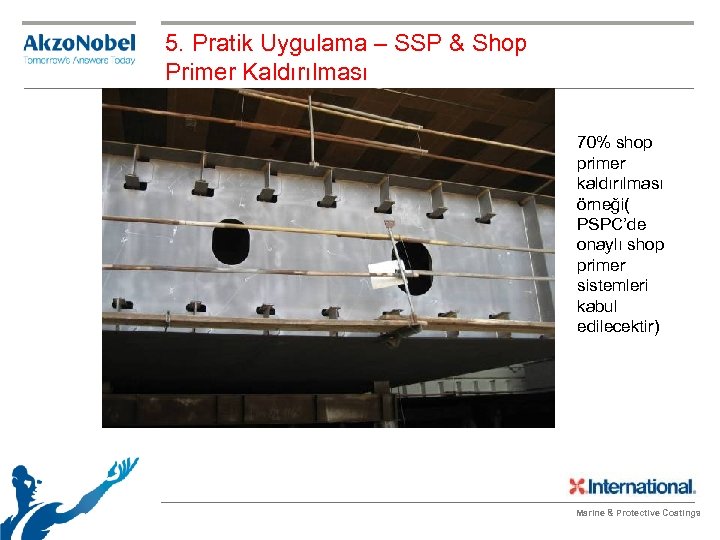 AkzoNobel
Tomorrow's Answers Today

5. Pratik Uygulama – SSP & Shop Primer Kaldırılması

70% shop primer kaldırılması örneği( PSPC'de onaylı shop primer sistemleri kabul edilecektir)

International.
Marine & Protective Coatings